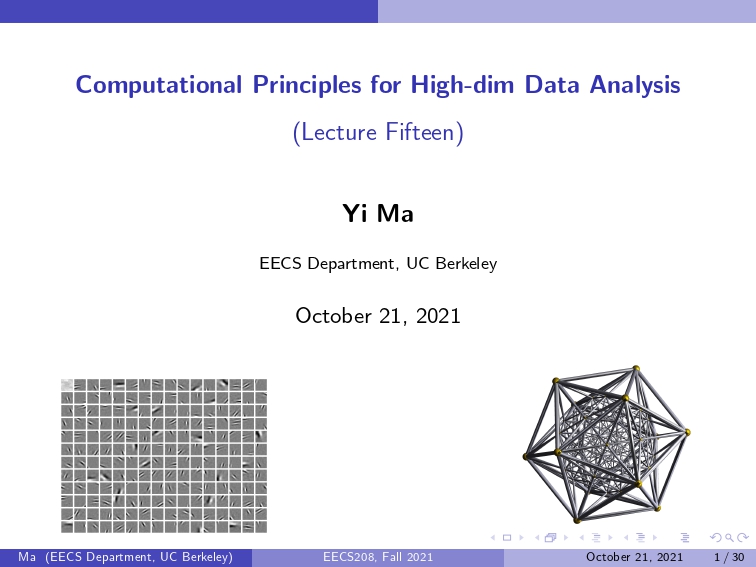 Computational Principles for High-dim Data Analysis

(Lecture Fifteen)

Yi Ma

EECS Department, UC Berkeley

October 21, 2021

Ma (EECS Department, UC Berkeley) EECS208, Fall 2021 October 21, 2021 1 / 30